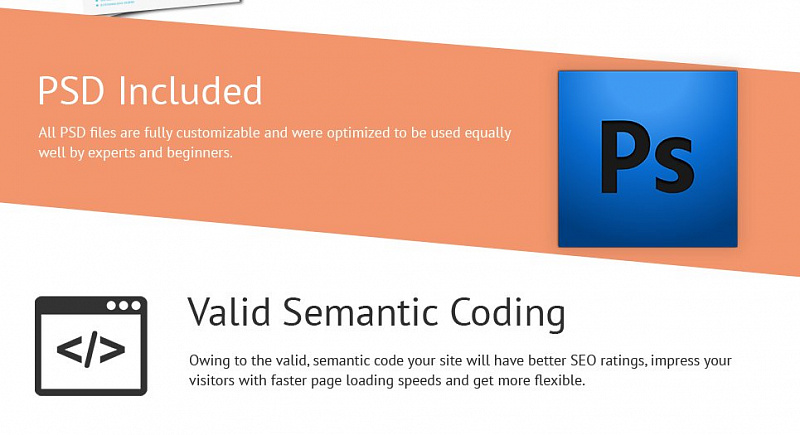 PSD Included

All PSD files are fully customizable and were optimized to be used equally well by experts and beginners.

Ps

</>

Valid Semantic Coding

Owing to the valid, semantic code your site will have better SEO ratings, impress your visitors with faster page loading speeds and get more flexible.